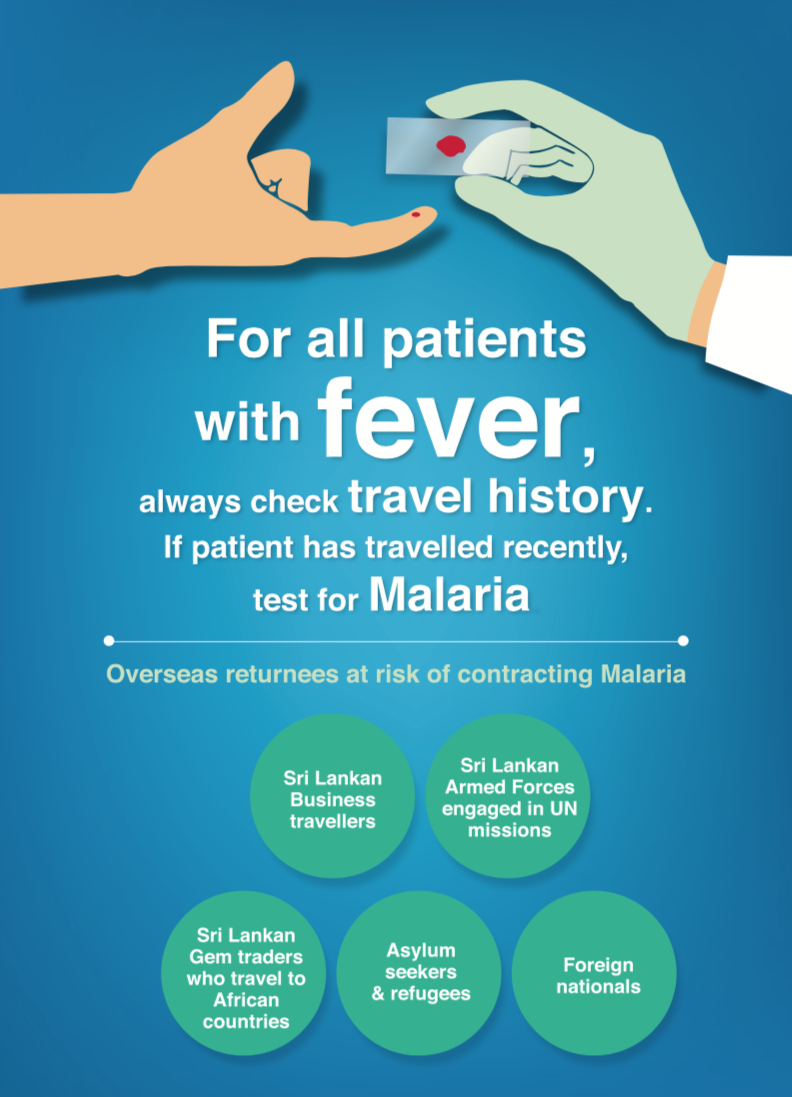 For all patients with fever, always check travel history. If patient has travelled recently, test for Malaria

Overseas returnees at risk of contracting Malaria

Sri Lankan Business travellers

Sri Lankan Armed Forces engaged in UN missions

Sri Lankan Gem traders who travel to African countries

Asylum seekers & refugees

Foreign nationals